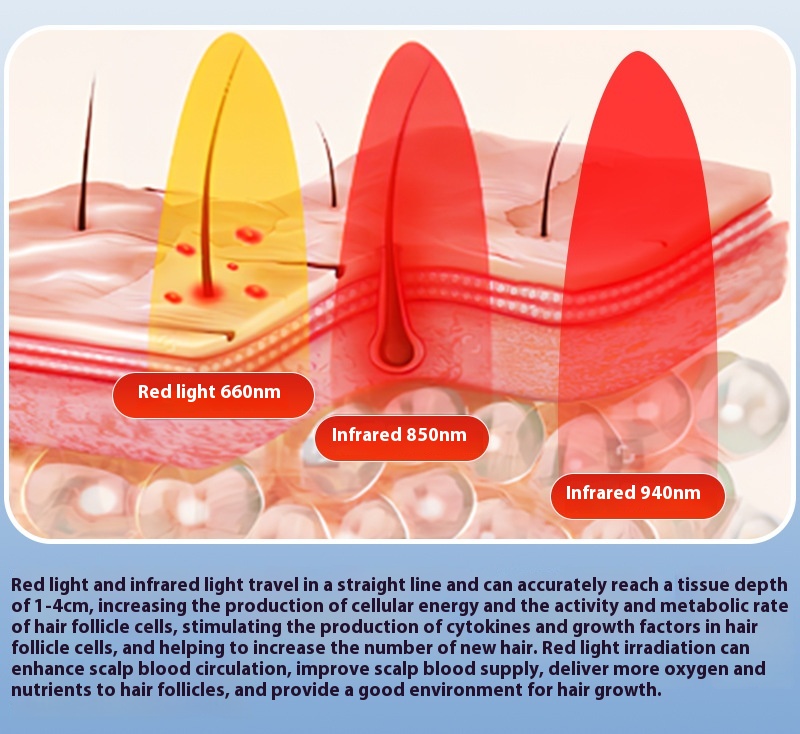 Red light 660nm

Infrared 850nm

Infrared 940nm

Red light and infrared light travel in a straight line and can accurately reach a tissue depth of 1-4cm, increasing the production of cellular energy and the activity and metabolic rate of hair follicle cells, stimulating the production of cytokines and growth factors in hair follicle cells, and helping to increase the number of new hair. Red light irradiation can enhance scalp blood circulation, improve scalp blood supply, deliver more oxygen and nutrients to hair follicles, and provide a good environment for hair growth.